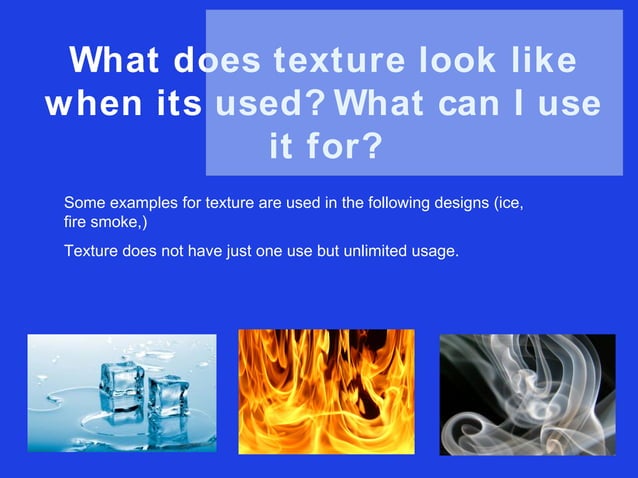 What does texture look like when its used? What can I use it for?

Some examples for texture are used in the following designs (ice, fire smoke,)

Texture does not have just one use but unlimited usage.